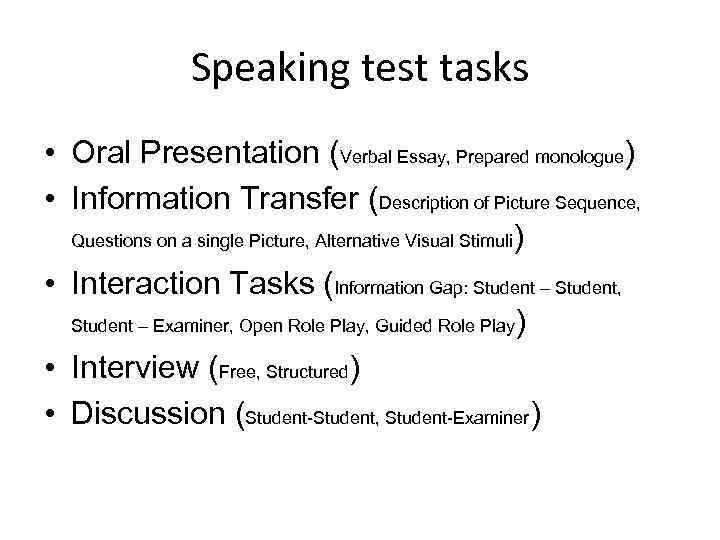 Speaking test tasks

• Oral Presentation (Verbal Essay, Prepared monologue)
• Information Transfer (Description of Picture Sequence, Questions on a single Picture, Alternative Visual Stimuli)
• Interaction Tasks (Information Gap: Student – Student, Student – Examiner, Open Role Play, Guided Role Play)
• Interview (Free, Structured)
• Discussion (Student-Student, Student-Examiner)